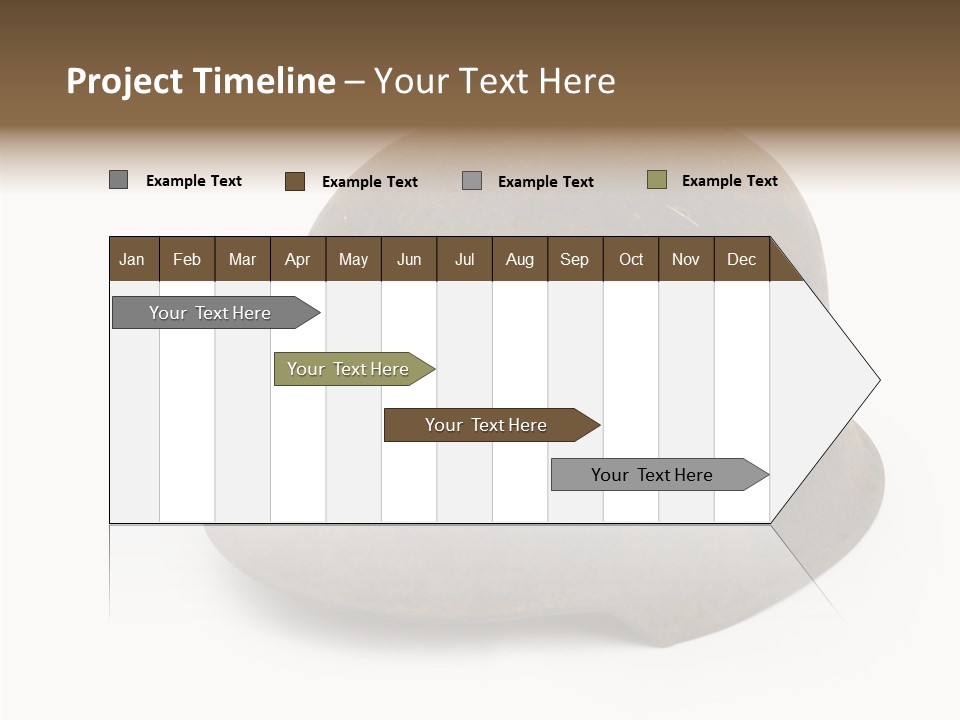 Project Timeline – Your Text Here

Example Text Example Text Example Text Example Text

| Jan | Feb | Mar | Apr | May | Jun | Jul | Aug | Sep | Oct | Nov | Dec |
|---|---|---|---|---|---|---|---|---|---|---|---|

Your Text Here

Your Text Here

Your Text Here

Your Text Here